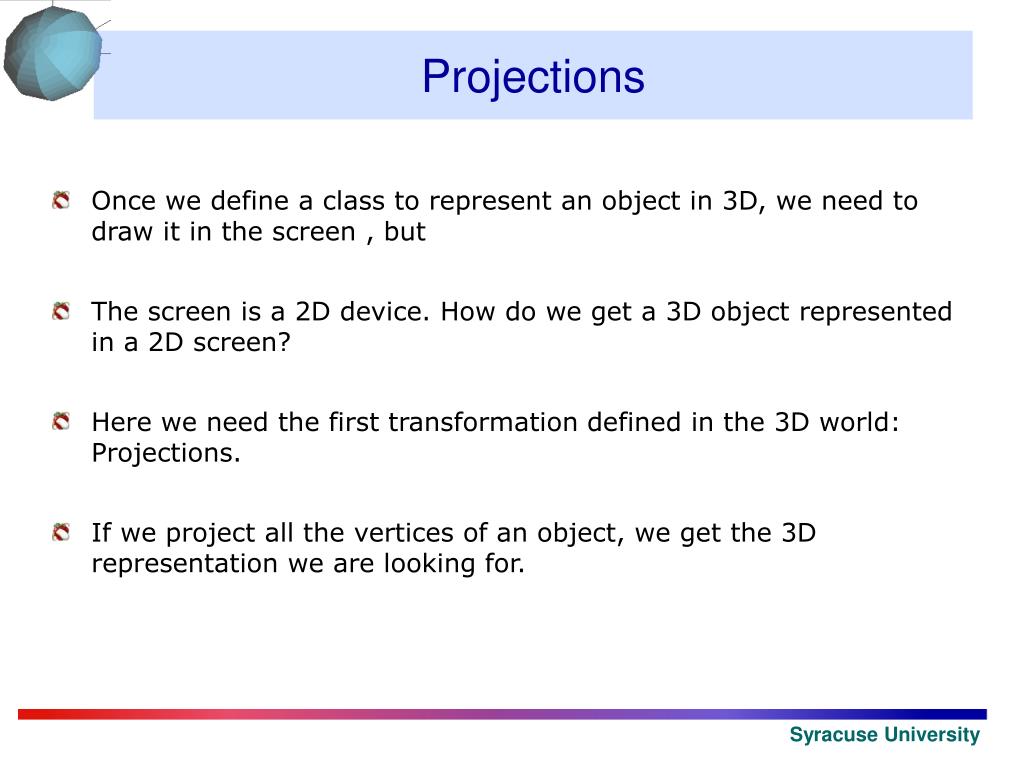 Projections

Once we define a class to represent an object in 3D, we need to draw it in the screen , but

The screen is a 2D device. How do we get a 3D object represented in a 2D screen?

Here we need the first transformation defined in the 3D world: Projections.

If we project all the vertices of an object, we get the 3D representation we are looking for.

Syracuse University